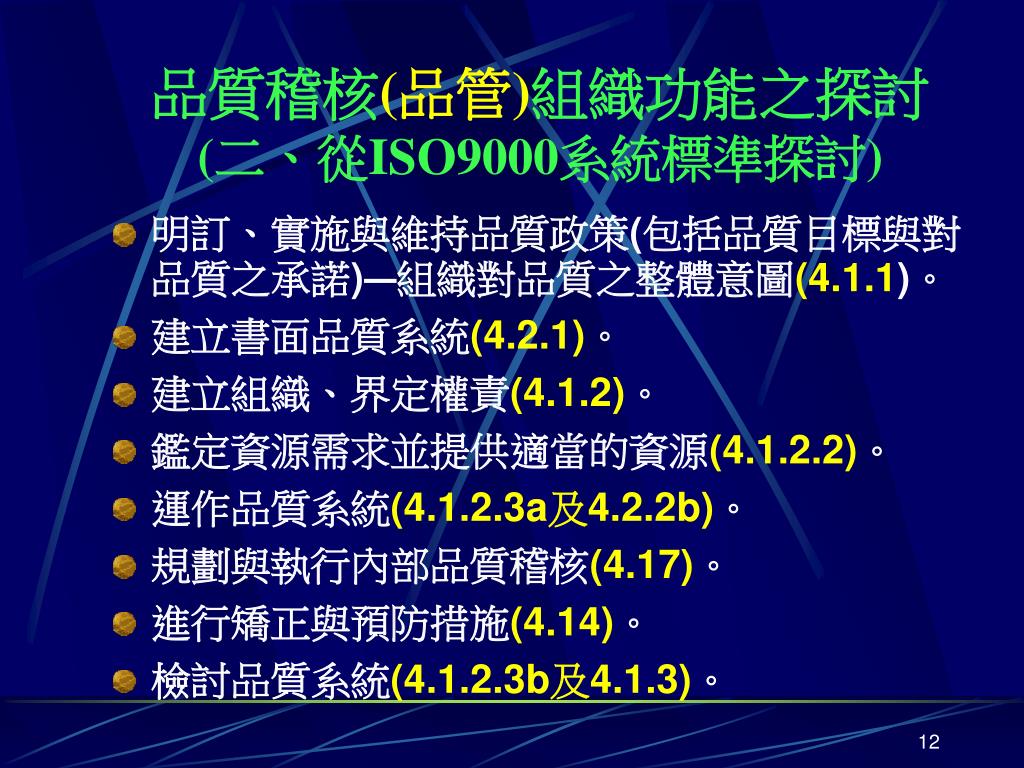 品質稽核(品管)組織功能之探討
(二、從ISO9000系統標準探討)

明訂、實施與維持品質政策(包括品質目標與對品質之承諾)─組織對品質之整體意圖(4.1.1)。

建立書面品質系統(4.2.1)。

建立組織、界定權責(4.1.2)。

鑑定資源需求並提供適當的資源(4.1.2.2)。

運作品質系統(4.1.2.3a及4.2.2b)。

規劃與執行內部品質稽核(4.17)。

進行矯正與預防措施(4.14)。

檢討品質系統(4.1.2.3b及4.1.3)。

12